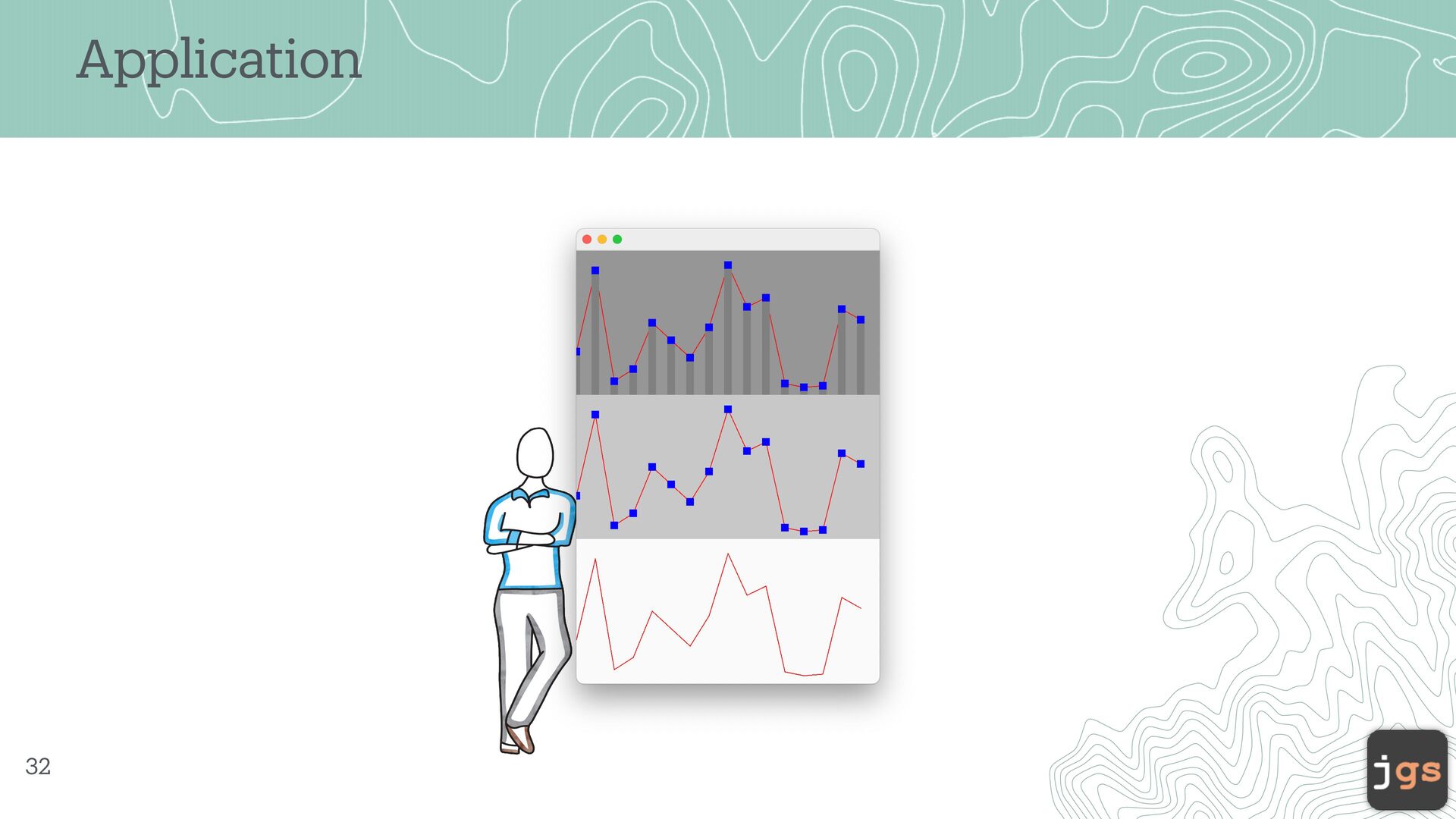 Application

32

jgs